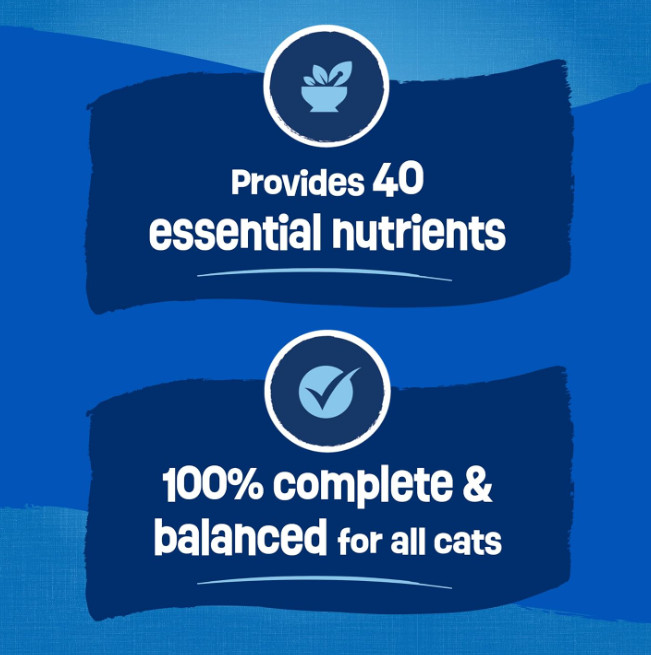 Provides 40 essential nutrients

100% complete & balanced for all cats